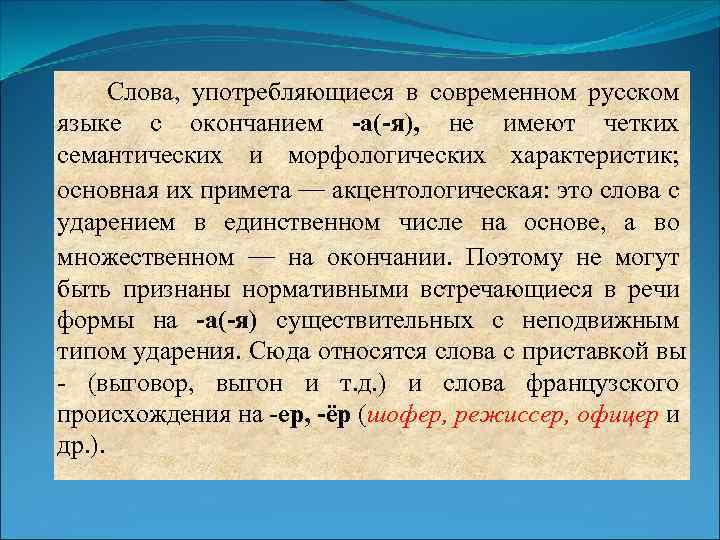 Слова, употребляющиеся в современном русском языке с окончанием -а(-я), не имеют четких семантических и морфологических характеристик; основная их примета — акцентологическая: это слова с ударением в единственном числе на основе, а во множественном — на окончании. Поэтому не могут быть признаны нормативными встречающиеся в речи формы на -а(-я) существительных с неподвижным типом ударения. Сюда относятся слова с приставкой вы - (выговор, выгон и т.д.) и слова французского происхождения на -ер, -ёр (шофер, режиссер, офицер и др.).